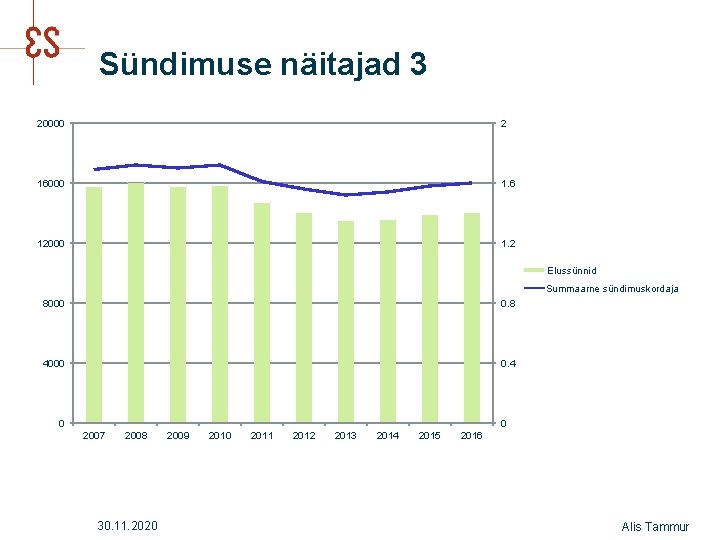 ES

Sündimuse näitajad 3

20000
16000
12000
8000
4000
0

2
1.6
1.2
0.8
0.4
0

2007 2008 2009 2010 2011 2012 2013 2014 2015 2016

Elussünnid
Summaarne sündimuskordaja

30.11.2020

Alis Tammur